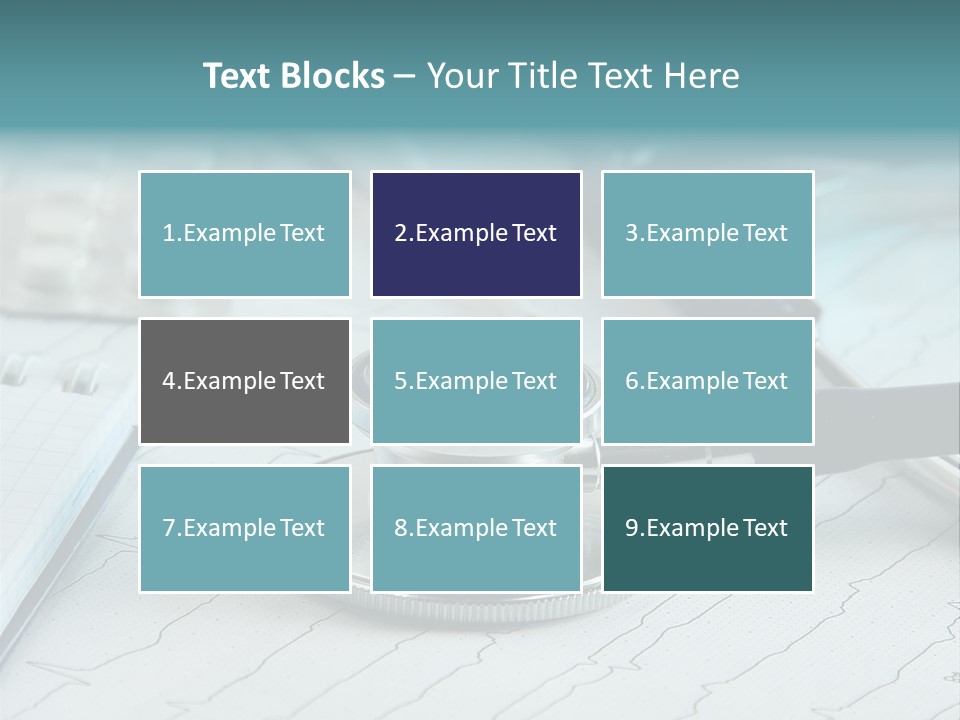 Text Blocks – Your Title Text Here

1.Example Text

2.Example Text

3.Example Text

4.Example Text

5.Example Text

6.Example Text

7.Example Text

8.Example Text

9.Example Text